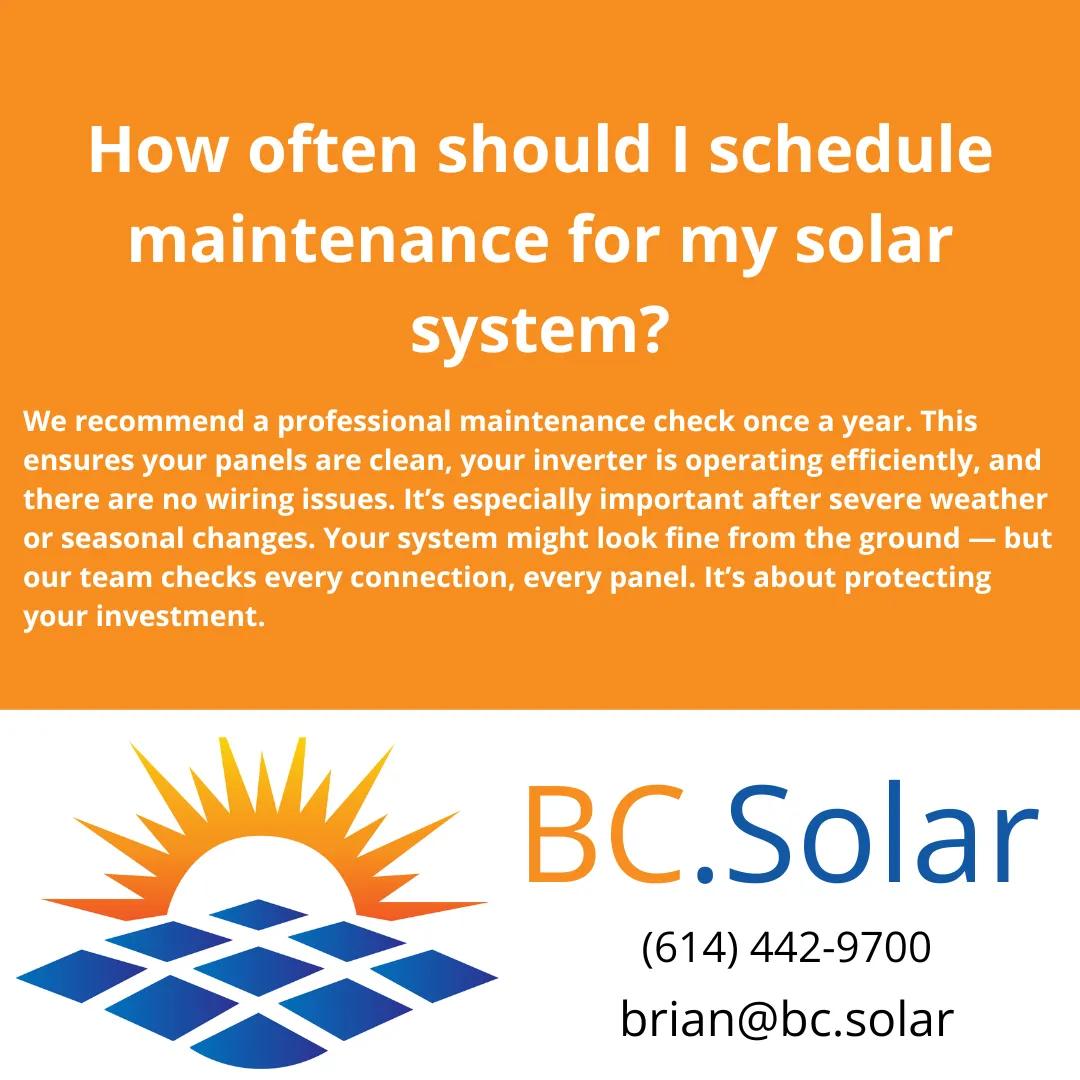 How often should I schedule maintenance for my solar system?

We recommend a professional maintenance check once a year. This ensures your panels are clean, your inverter is operating efficiently, and there are no wiring issues. It’s especially important after severe weather or seasonal changes. Your system might look fine from the ground — but our team checks every connection, every panel. It’s about protecting your investment.

BC.Solar

(614) 442-9700

brian@bc.solar